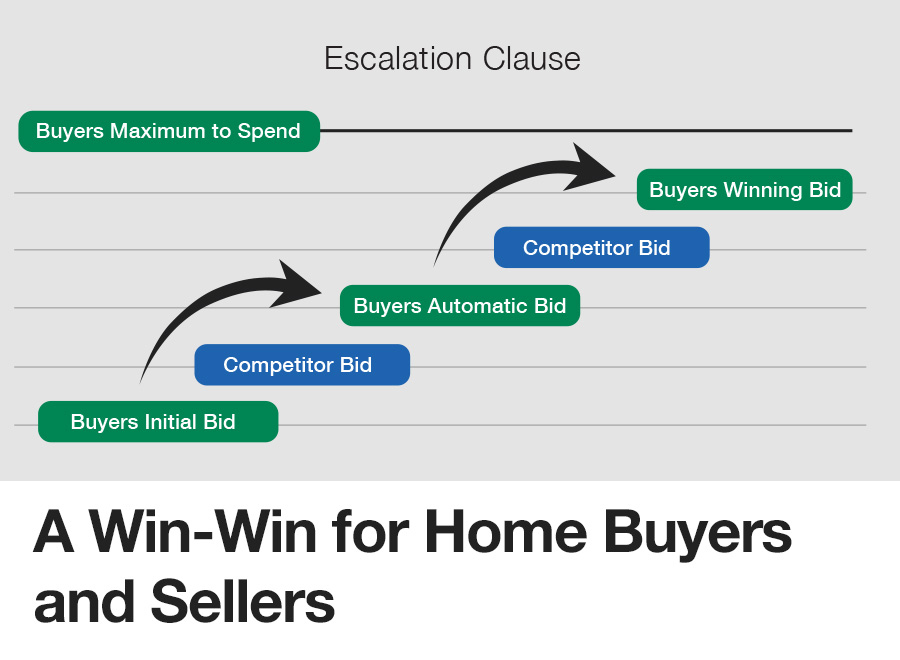 Escalation Clause

Buyers Maximum to Spend

Buyers Winning Bid

Competitor Bid

Buyers Automatic Bid

Competitor Bid

Buyers Initial Bid

A Win-Win for Home Buyers and Sellers